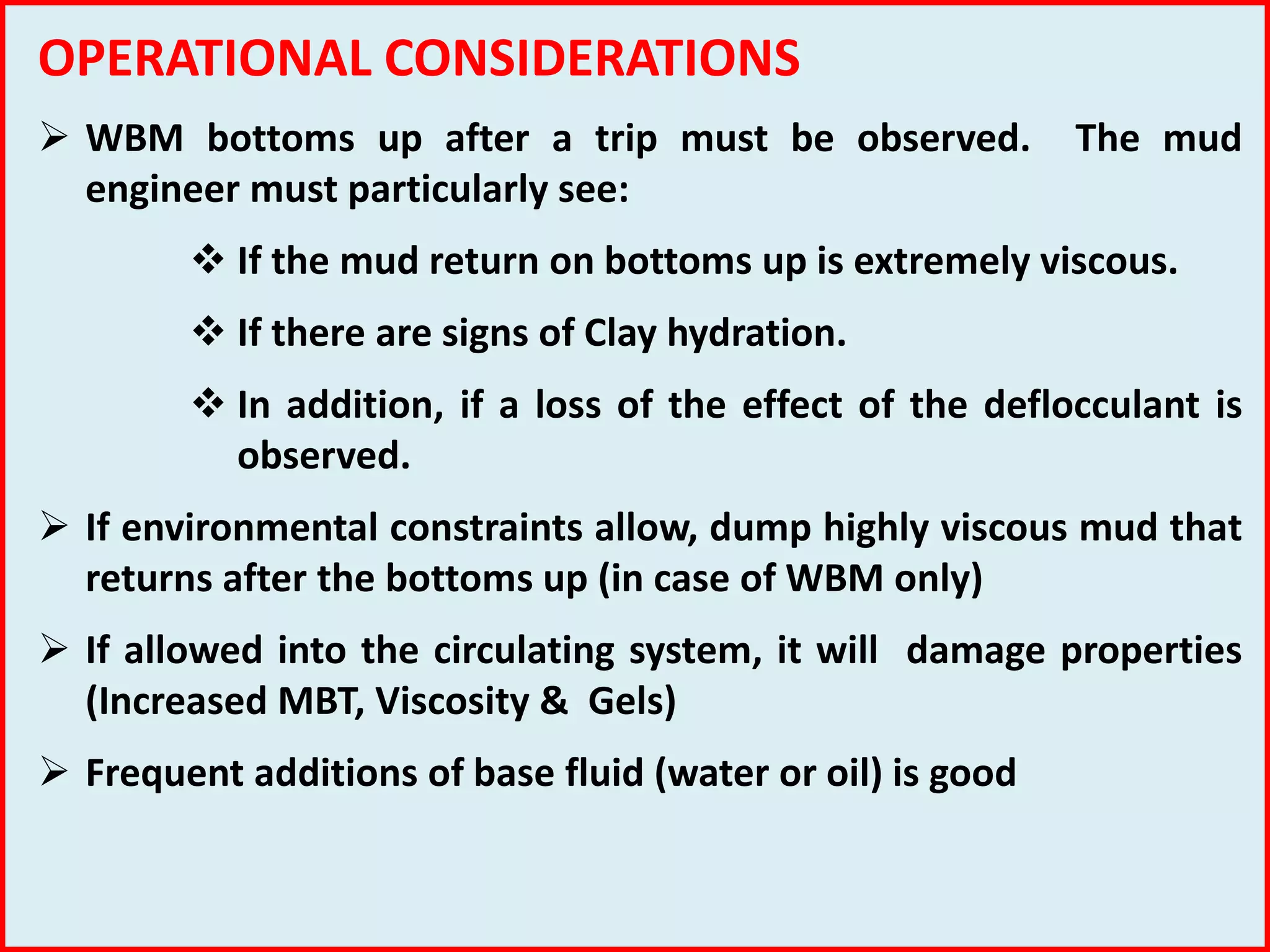 OPERATIONAL CONSIDERATIONS

➢ WBM bottoms up after a trip must be observed. The mud engineer must particularly see:

❖ If the mud return on bottoms up is extremely viscous.

❖ If there are signs of Clay hydration.

❖ In addition, if a loss of the effect of the deflocculant is observed.

➢ If environmental constraints allow, dump highly viscous mud that returns after the bottoms up (in case of WBM only)

➢ If allowed into the circulating system, it will damage properties (Increased MBT, Viscosity & Gels)

➢ Frequent additions of base fluid (water or oil) is good